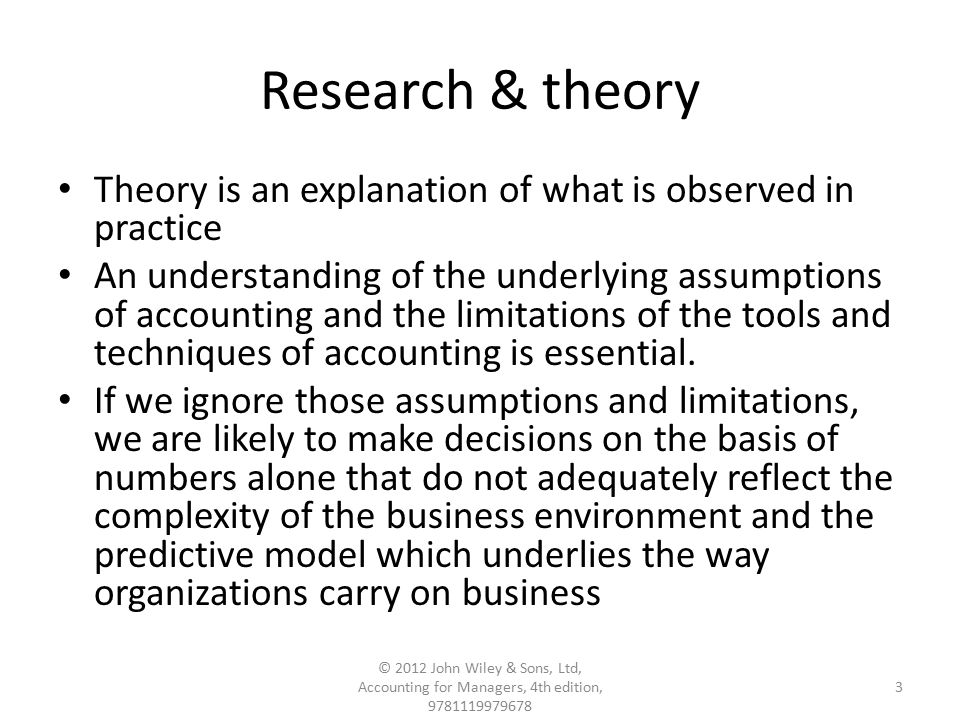 Research & theory

• Theory is an explanation of what is observed in practice
• An understanding of the underlying assumptions of accounting and the limitations of the tools and techniques of accounting is essential.
• If we ignore those assumptions and limitations, we are likely to make decisions on the basis of numbers alone that do not adequately reflect the complexity of the business environment and the predictive model which underlies the way organizations carry on business

© 2012 John Wiley & Sons, Ltd, Accounting for Managers, 4th edition, 9781119979678

3